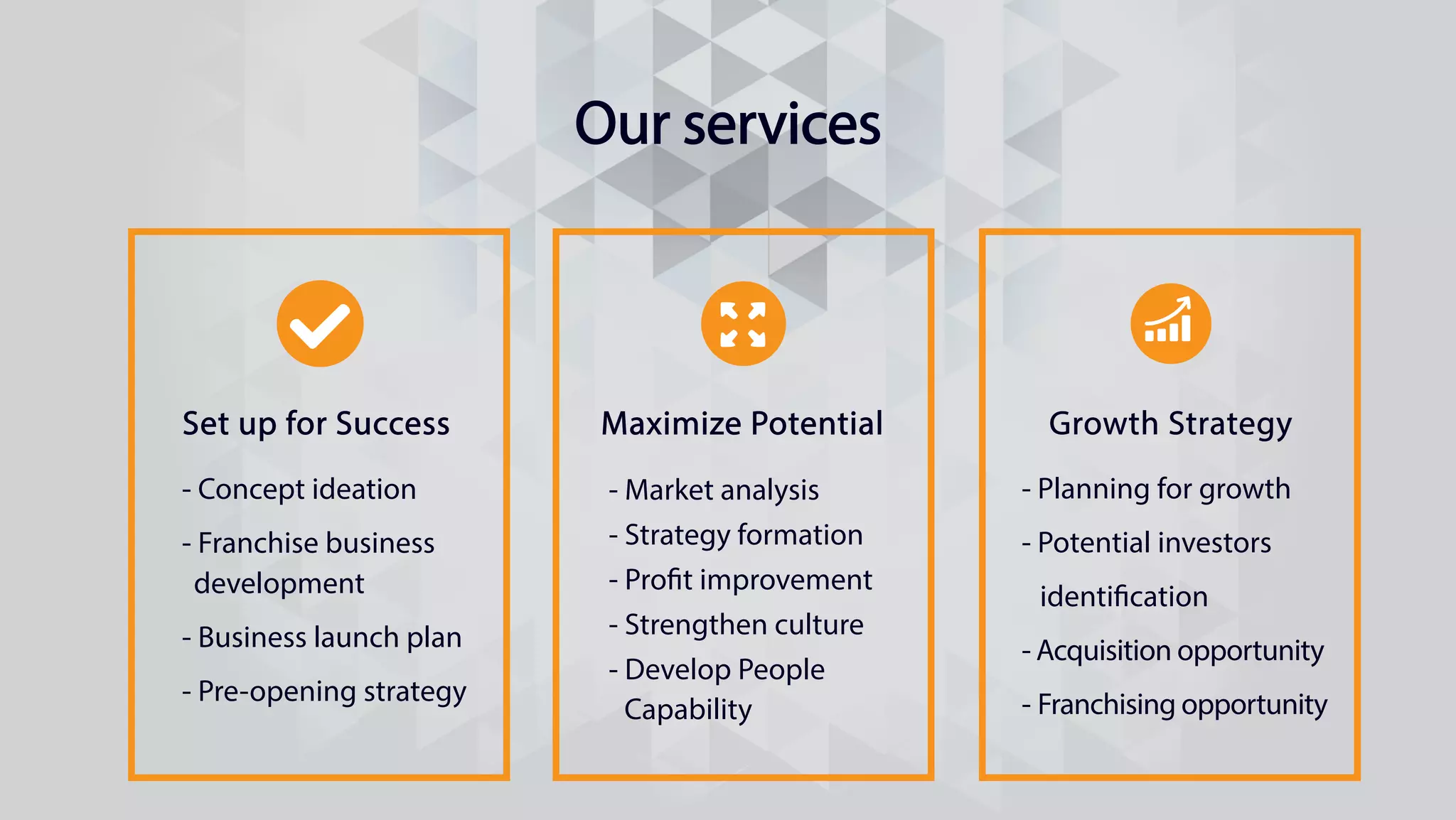 Our services

Set up for Success

- Concept ideation

- Franchise business development

- Business launch plan

- Pre-opening strategy

Maximize Potential

- Market analysis

- Strategy formation

- Profit improvement

- Strengthen culture

- Develop People Capability

Growth Strategy

- Planning for growth

- Potential investors identification

- Acquisition opportunity

- Franchising opportunity